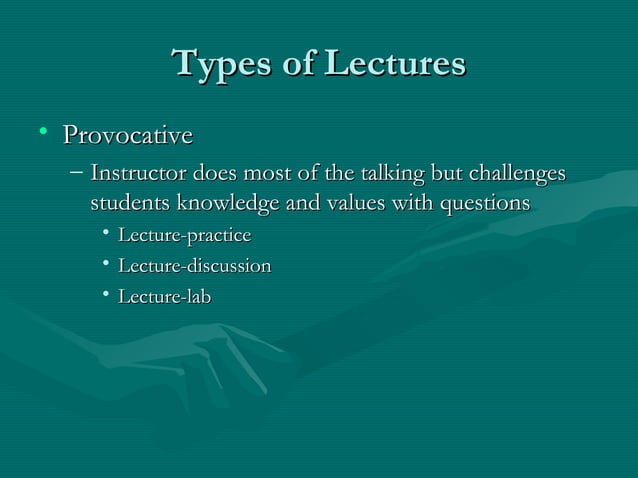 Types of Lectures

• Provocative
– Instructor does most of the talking but challenges students knowledge and values with questions
• Lecture-practice
• Lecture-discussion
• Lecture-lab